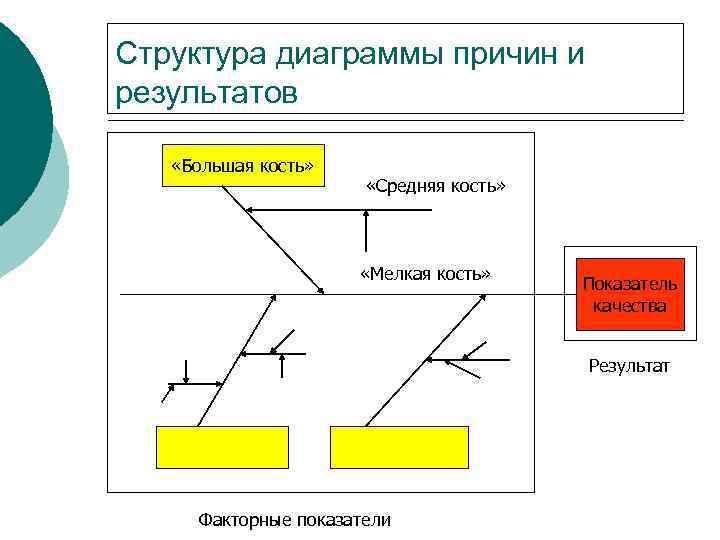 Структура диаграммы причин и результатов

«Большая кость»

«Средняя кость»

«Мелкая кость»

Показатель качества

Результат

Факторные показатели